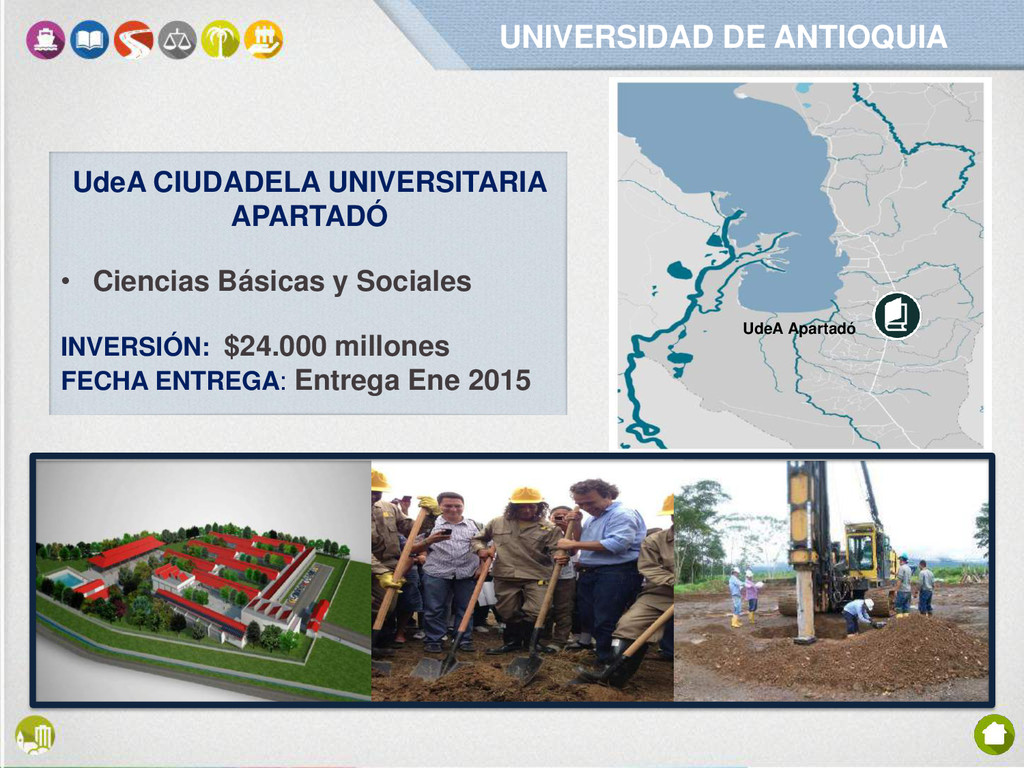 UNIVERSIDAD DE ANTIOQUIA

UdeA CIUDADELA UNIVERSITARIA APARTADÓ

• Ciencias Básicas y Sociales

INVERSIÓN: $24.000 millones
FECHA ENTREGA: Entrega Ene 2015

UdeA Apartadó